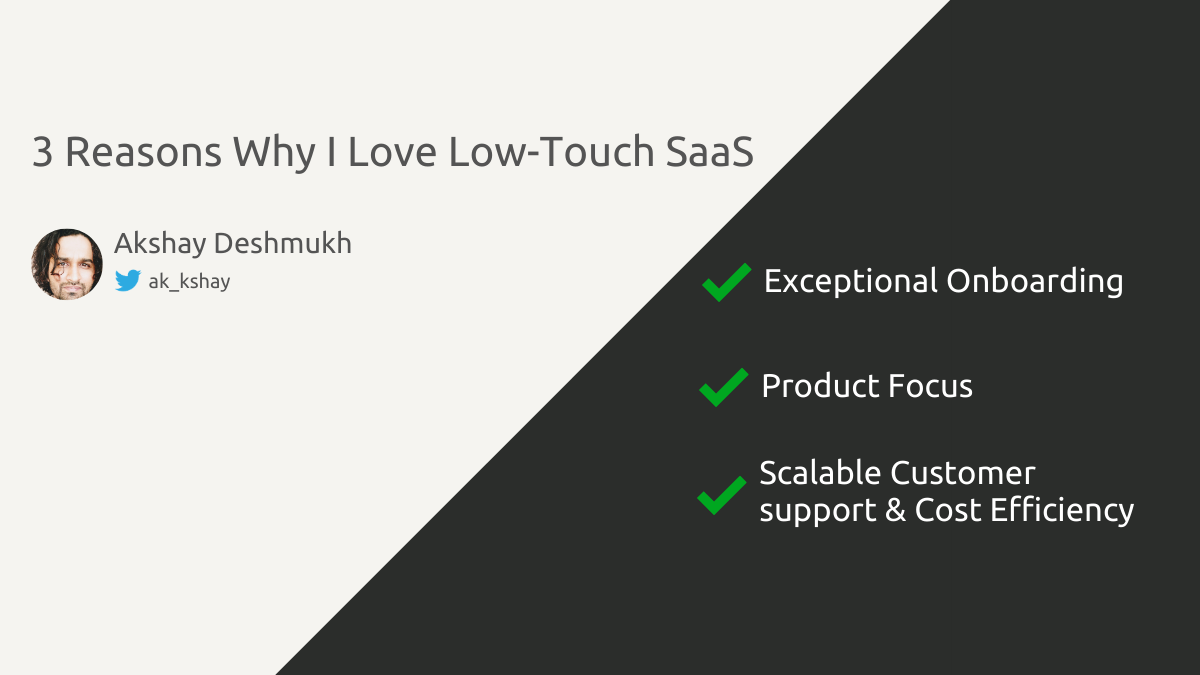 3 Reasons Why I Love Low-Touch SaaS

Akshay Deshmukh

ak_kshay

Exceptional Onboarding

Product Focus

Scalable Customer support & Cost Efficiency